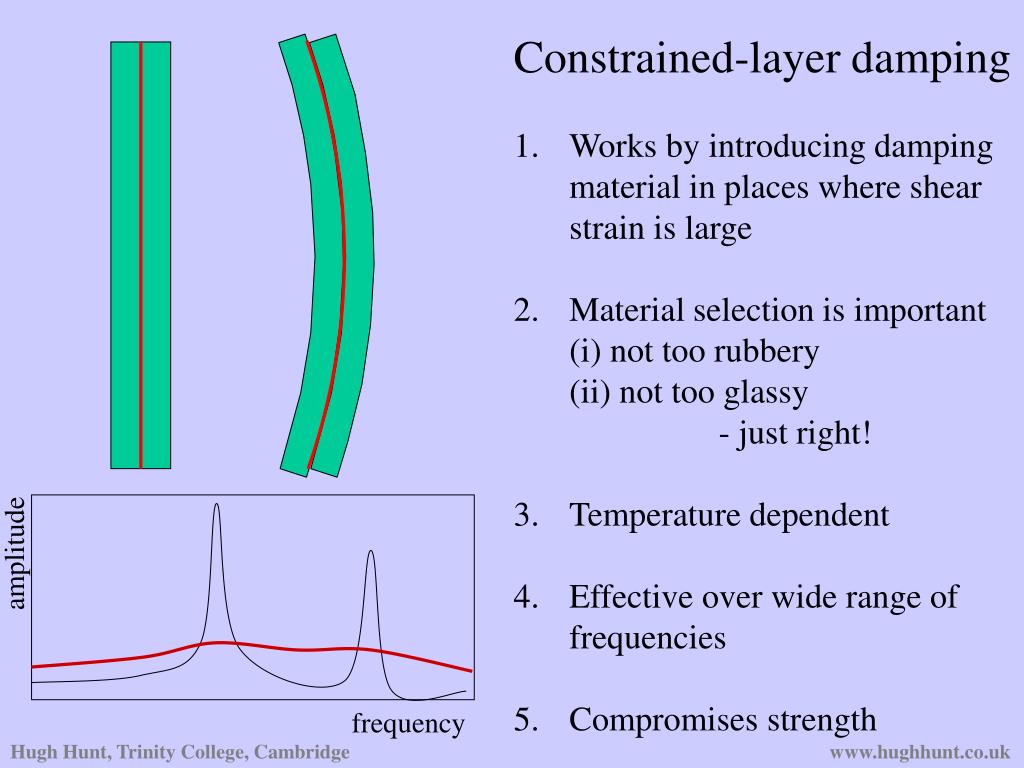 Constrained-layer damping

1. Works by introducing damping material in places where shear strain is large

2. Material selection is important
(i) not too rubbery
(ii) not too glassy
- just right!

3. Temperature dependent

4. Effective over wide range of frequencies

5. Compromises strength

amplitude

frequency

Hugh Hunt, Trinity College, Cambridge

www.hughhunt.co.uk